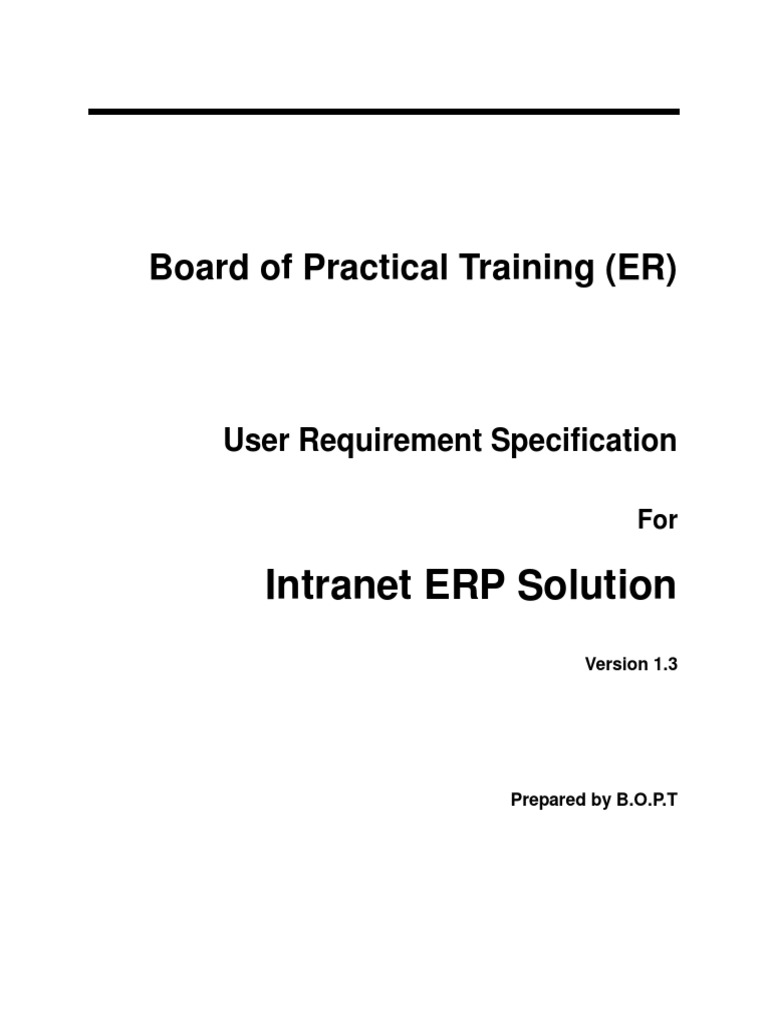 Board of Practical Training (ER)

User Requirement Specification

For

Intranet ERP Solution

Version 1.3

Prepared by B.O.P.T